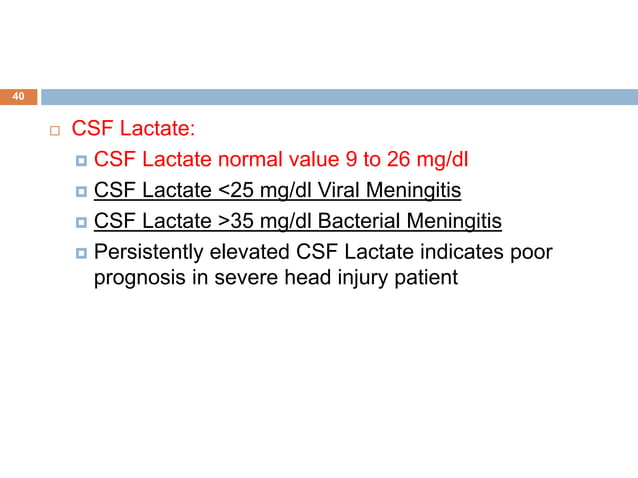 40

CSF Lactate:

CSF Lactate normal value 9 to 26 mg/dl

CSF Lactate <25 mg/dl Viral Meningitis

CSF Lactate >35 mg/dl Bacterial Meningitis

Persistently elevated CSF Lactate indicates poor prognosis in severe head injury patient